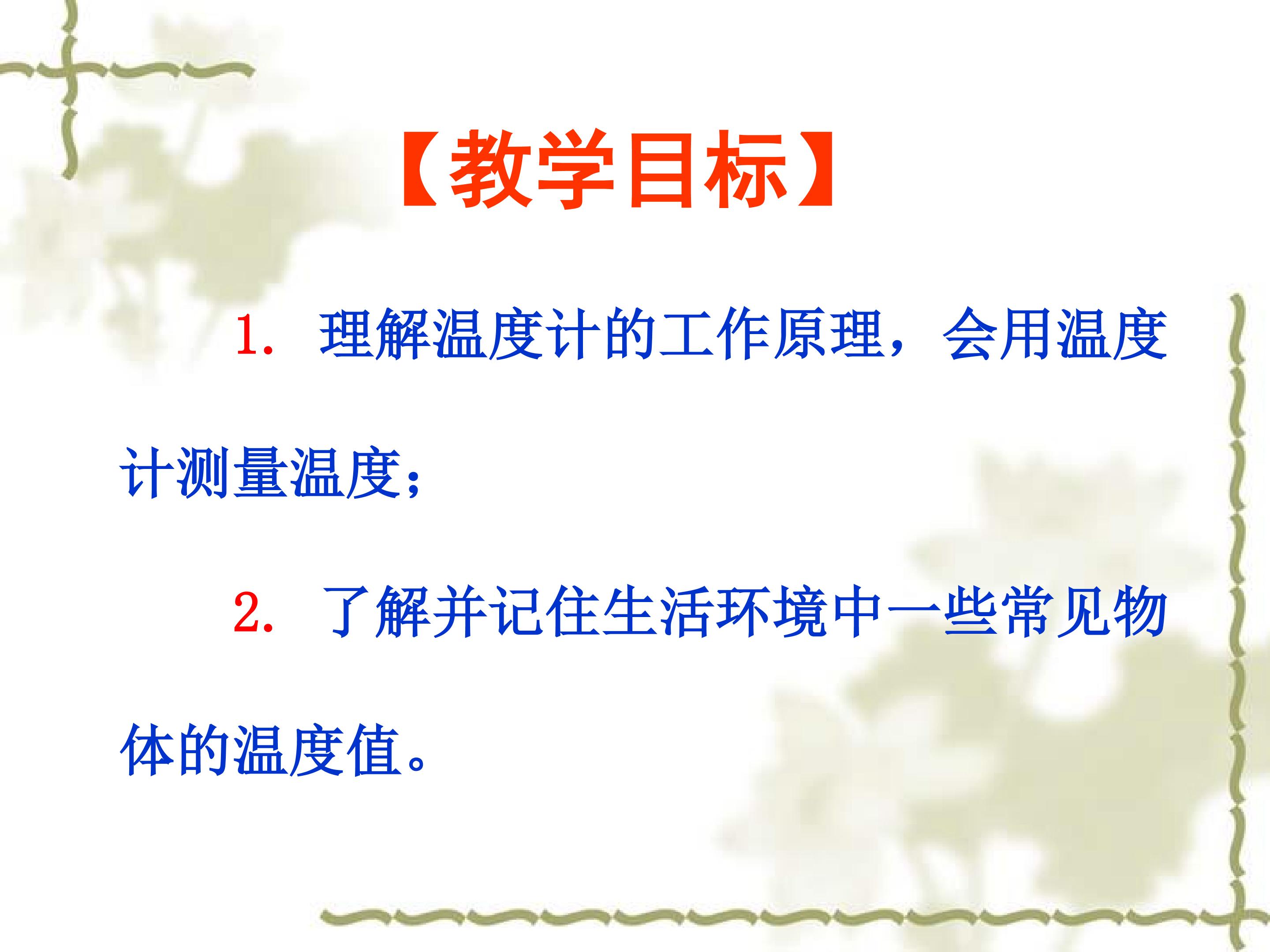 【教学目标】

1. 理解温度计的工作原理，会用温度计测量温度；

2. 了解并记住生活环境中一些常见物体的温度值。